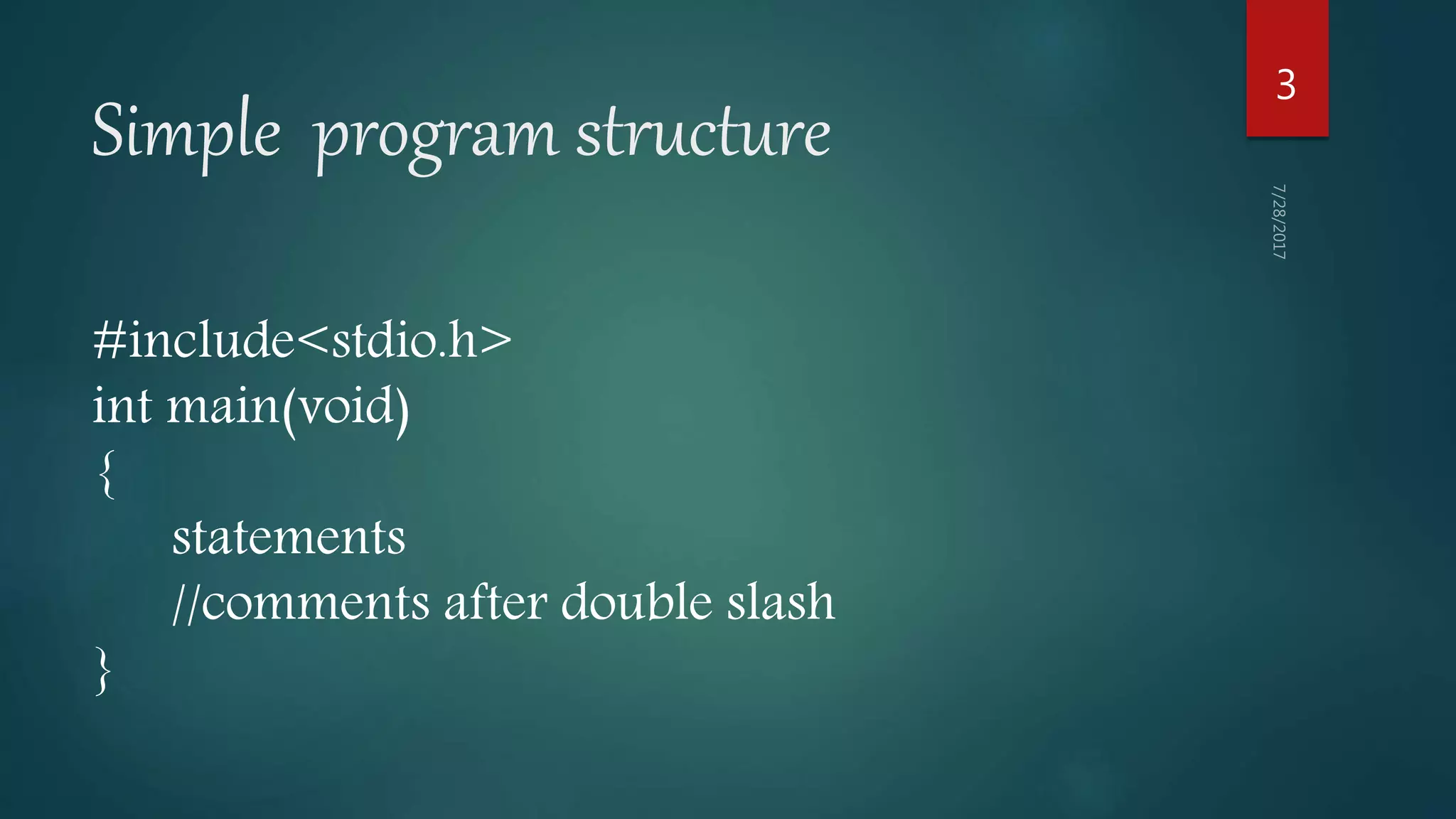 3

Simple program structure

7/28/2017

#include<stdio.h>
int main(void)
{
statements
//comments after double slash
}